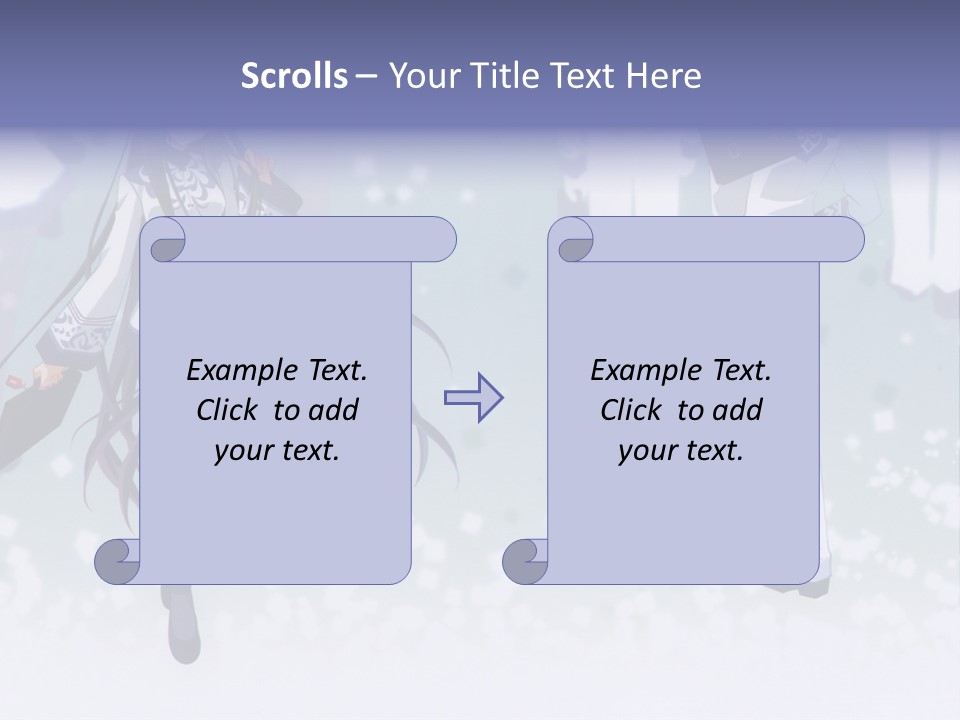 Scrolls – Your Title Text Here

Example Text. Click to add your text.

Example Text. Click to add your text.